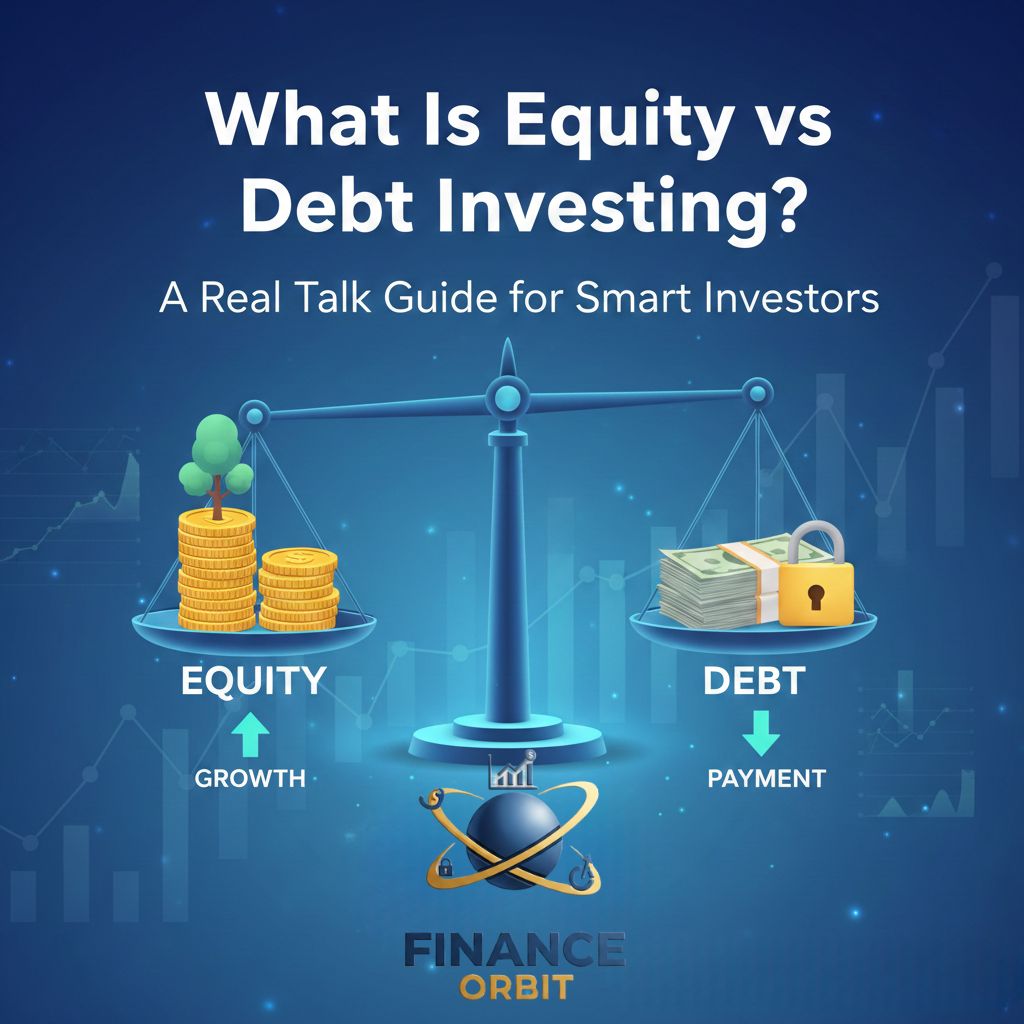 What Is Equity vs Debt Investing?

A Real Talk Guide for Smart Investors

EQUITY

GROWTH

DEBT

PAYMENT

FINANCE
ORBIT